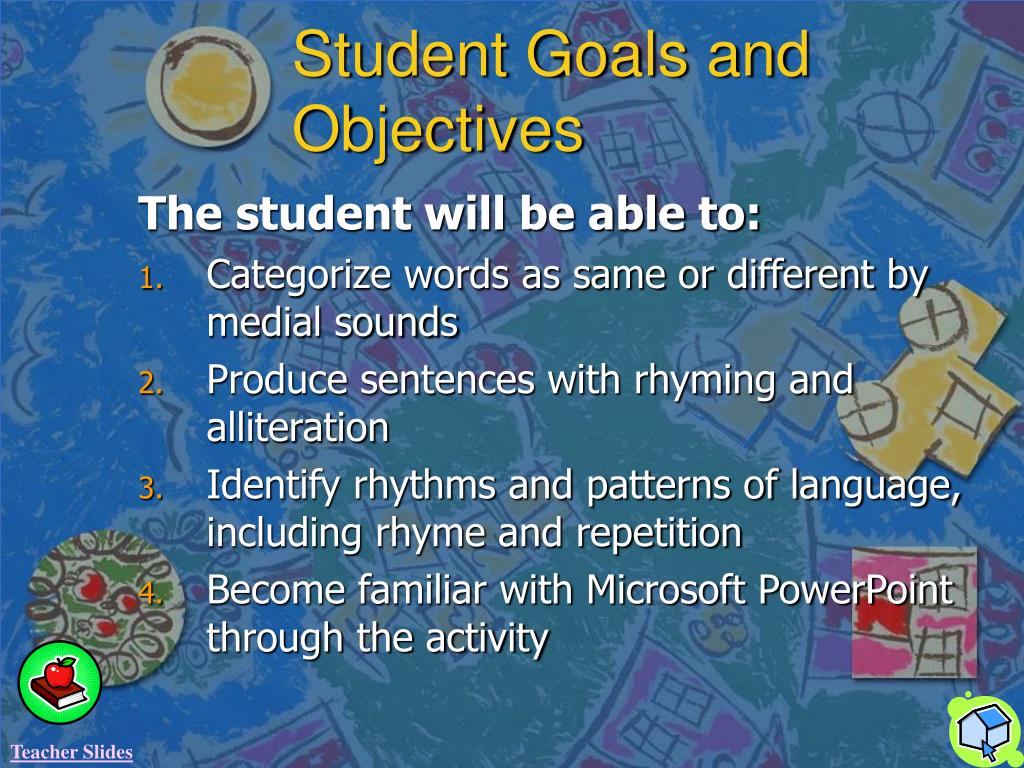 Student Goals and Objectives

The student will be able to:

1. Categorize words as same or different by medial sounds
2. Produce sentences with rhyming and alliteration
3. Identify rhythms and patterns of language, including rhyme and repetition
4. Become familiar with Microsoft PowerPoint through the activity

Teacher Slides